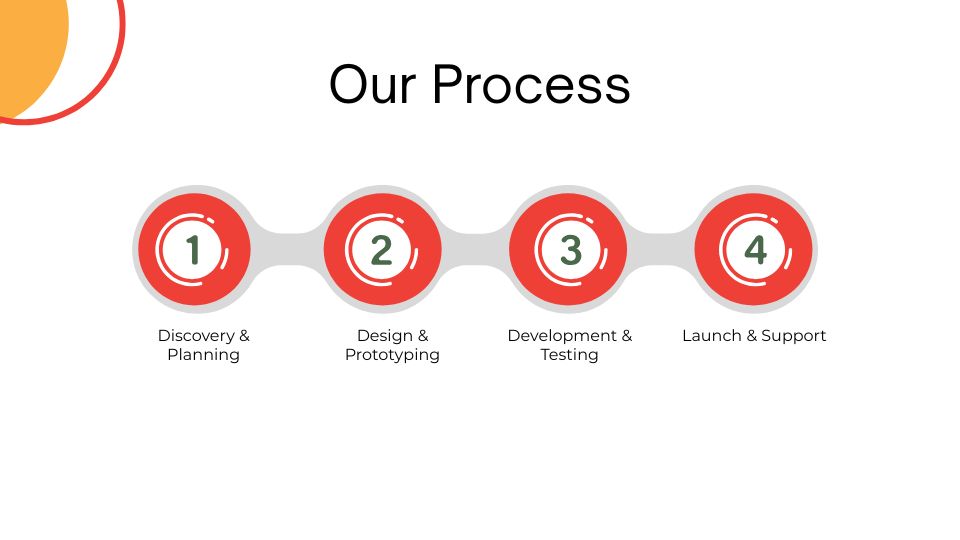 Our Process

1

Discovery & Planning

2

Design & Prototyping

3

Development & Testing

4

Launch & Support